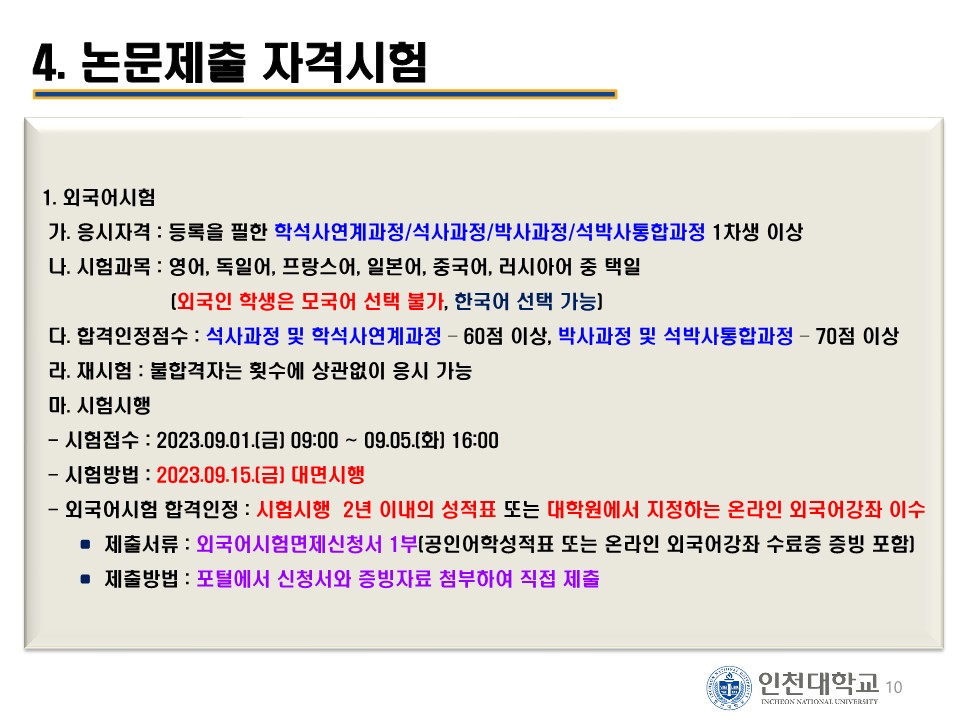 4. 논문제출 자격시험

1. 외국어시험

가. 응시자격 : 등록을 필한 학석사연계과정/석사과정/박사과정/석박사통합과정 1차생 이상

나. 시험과목 : 영어, 독일어, 프랑스어, 일본어, 중국어, 러시아어 중 택일

(외국인 학생은 모국어 선택 불가, 한국어 선택 가능)

다. 합격인정점수 : 석사과정 및 학석사연계과정 – 60점 이상, 박사과정 및 석박사통합과정 – 70점 이상

라. 재시험 : 불합격자는 횟수에 상관없이 응시 가능

마. 시험시행

- 시험접수 : 2023.09.01.(금) 09:00 ~ 09.05.(화) 16:00

- 시험방법 : 2023.09.15.(금) 대면시행

- 외국어시험 합격인정 : 시험시행 2년 이내의 성적표 또는 대학원에서 지정하는 온라인 외국어강좌 이수

제출서류 : 외국어시험면제신청서 1부(공인어학성적표 또는 온라인 외국어강좌 수료증 증빙 포함)

제출방법 : 포털에서 신청서와 증빙자료 첨부하여 직접 제출

인천대학교
INCHEON NATIONAL UNIVERSITY
10